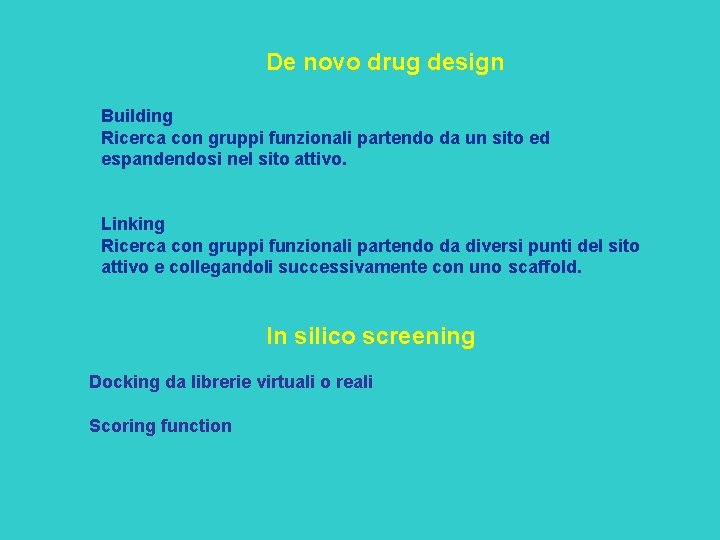 De novo drug design

Building
Ricerca con gruppi funzionali partendo da un sito ed espandendosi nel sito attivo.

Linking
Ricerca con gruppi funzionali partendo da diversi punti del sito attivo e collegandoli successivamente con uno scaffold.

In silico screening

Docking da librerie virtuali o reali

Scoring function